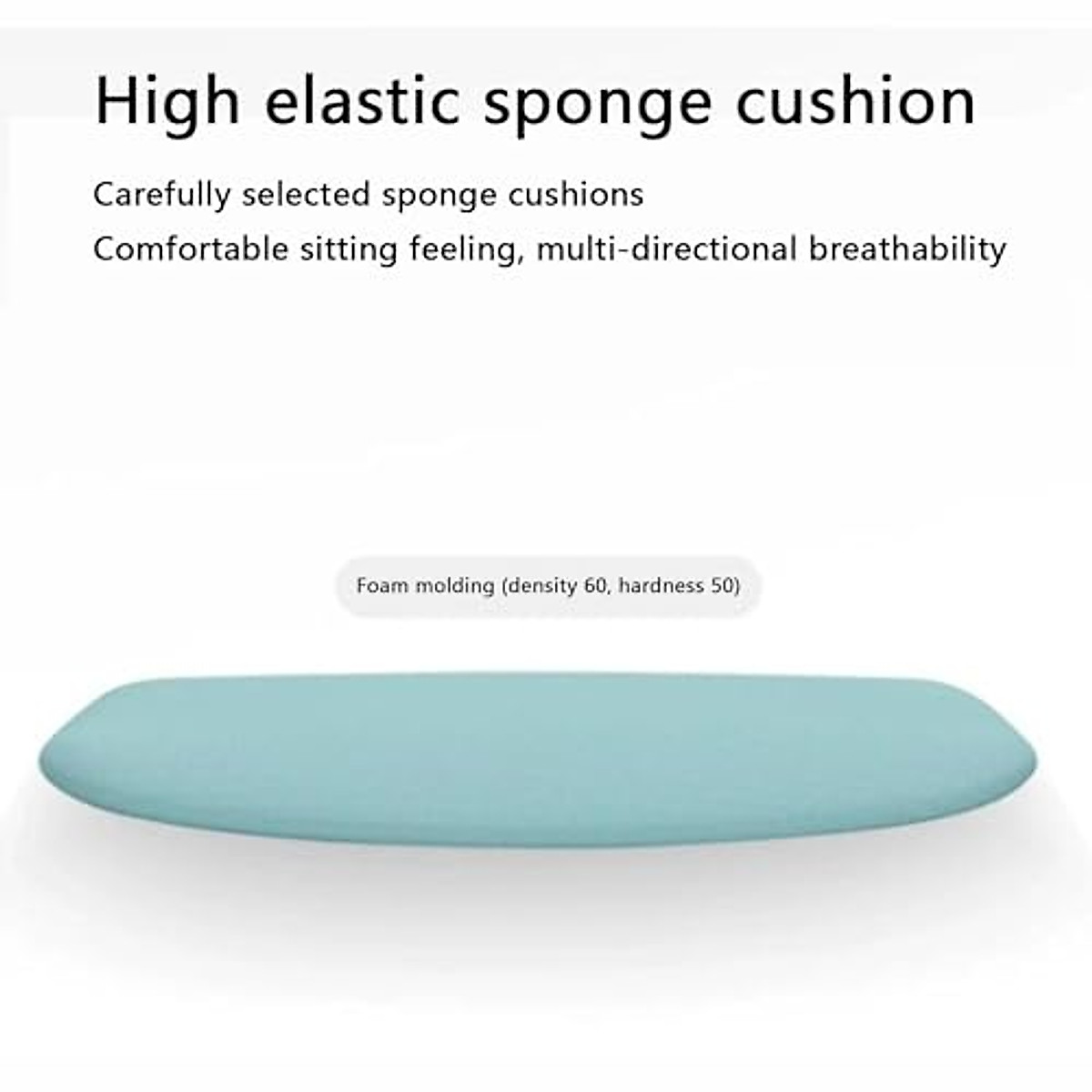 High elastic sponge cushion

Carefully selected sponge cushions
Comfortable sitting feeling, multi-directional breathability

Foam molding (density 60, hardness 50)